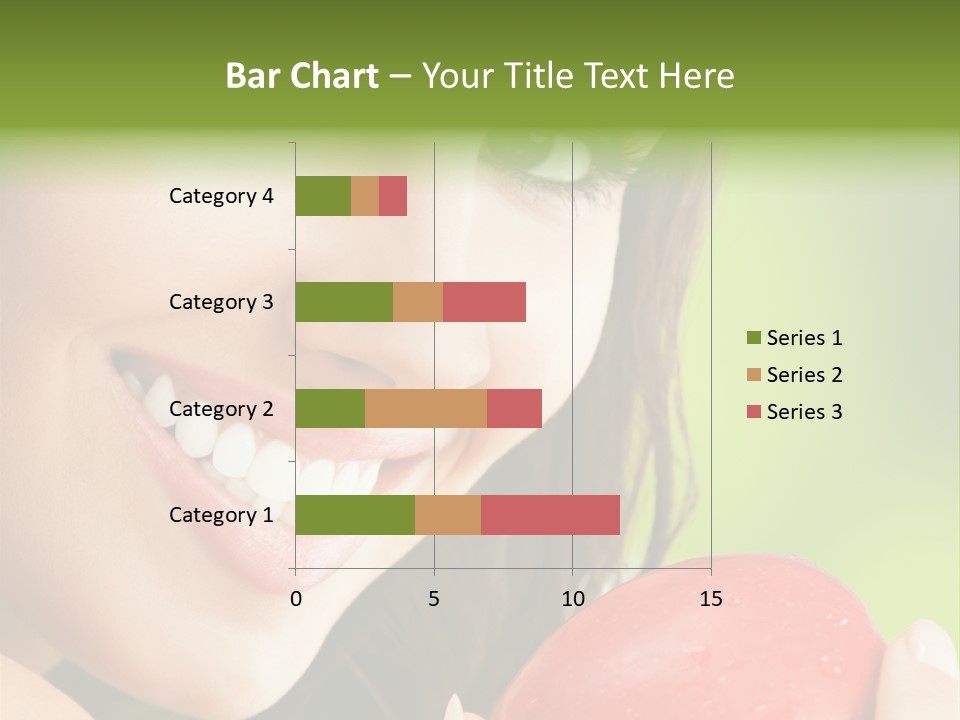 Bar Chart – Your Title Text Here

Category 4

Category 3

Category 2

Category 1

0 5 10 15

Series 1
Series 2
Series 3